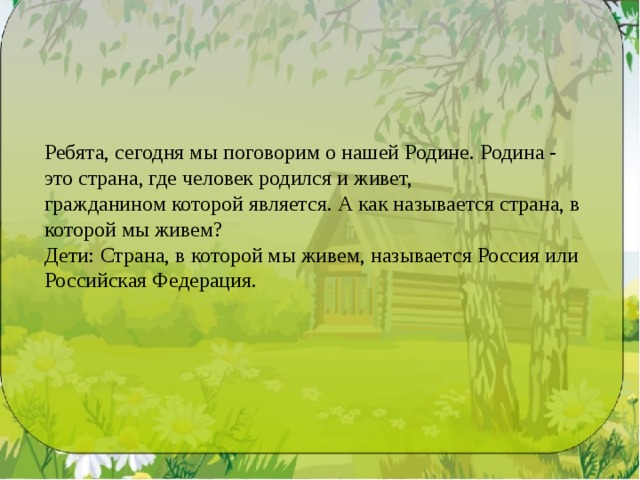 Ребята, сегодня мы поговорим о нашей Родине. Родина - это страна, где человек родился и живет, гражданином которой является. А как называется страна, в которой мы живем?
Дети: Страна, в которой мы живем, называется Россия или Российская Федерация.